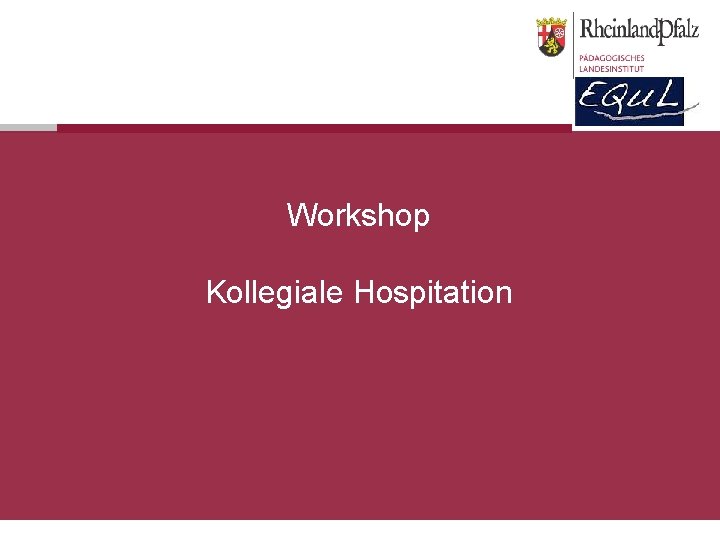 RheinlandPfalz
PÄDAGOGISCHES LANDESINSTITUT

EQuL

Workshop

Kollegiale Hospitation